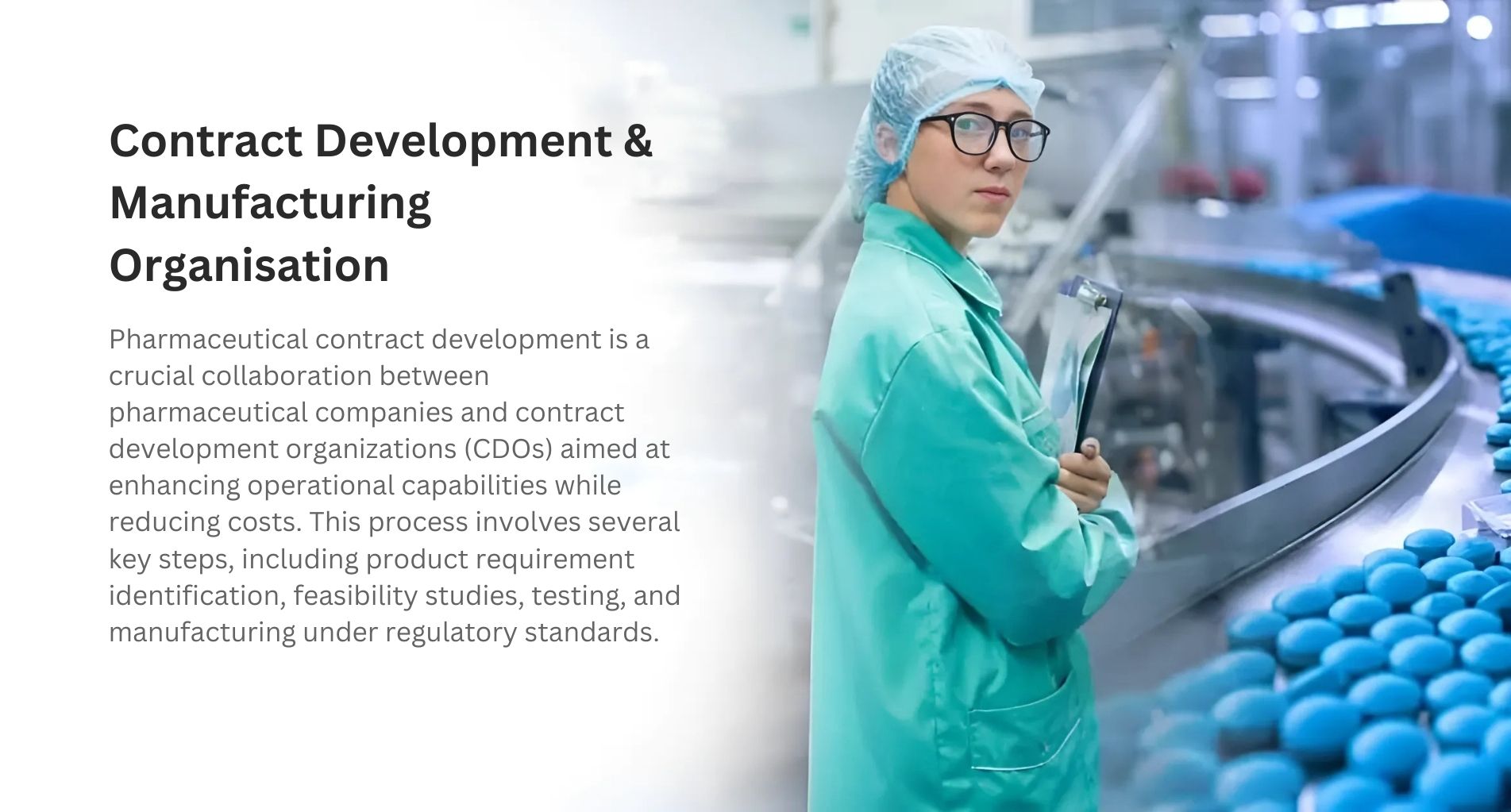 Contract Development & Manufacturing Organisation

Pharmaceutical contract development is a crucial collaboration between pharmaceutical companies and contract development organizations (CDOs) aimed at enhancing operational capabilities while reducing costs. This process involves several key steps, including product requirement identification, feasibility studies, testing, and manufacturing under regulatory standards.